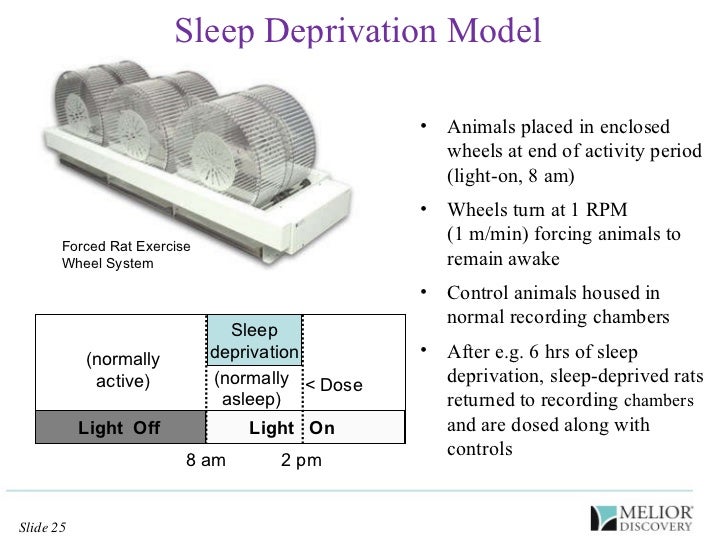 Sleep Deprivation Model

Forced Rat Exercise Wheel System

(normally active)

Sleep deprivation

(normally asleep)

< Dose

Light Off

Light On

8 am

2 pm

• Animals placed in enclosed wheels at end of activity period (light-on, 8 am)

• Wheels turn at 1 RPM (1 m/min) forcing animals to remain awake

• Control animals housed in normal recording chambers

• After e.g. 6 hrs of sleep deprivation, sleep-deprived rats returned to recording chambers and are dosed along with controls

Slide 25

MELIOR DISCOVERY